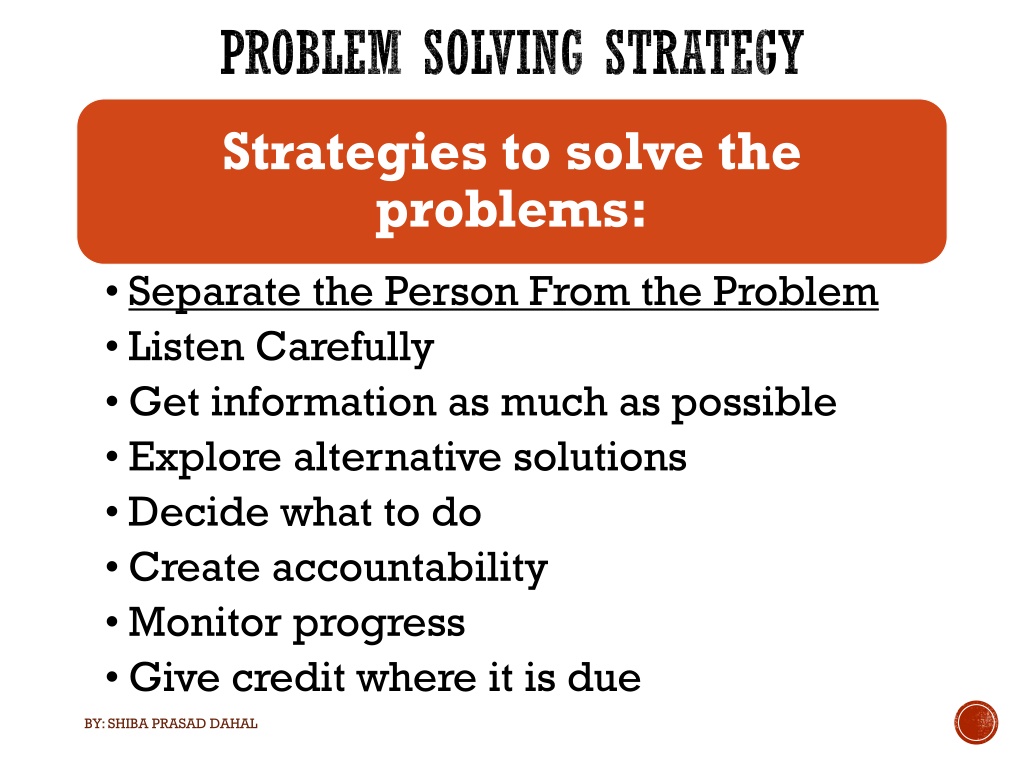 PROBLEM SOLVING STRATEGY

Strategies to solve the problems:

• Separate the Person From the Problem
• Listen Carefully
• Get information as much as possible
• Explore alternative solutions
• Decide what to do
• Create accountability
• Monitor progress
• Give credit where it is due

BY: SHIBA PRASAD DAHAL